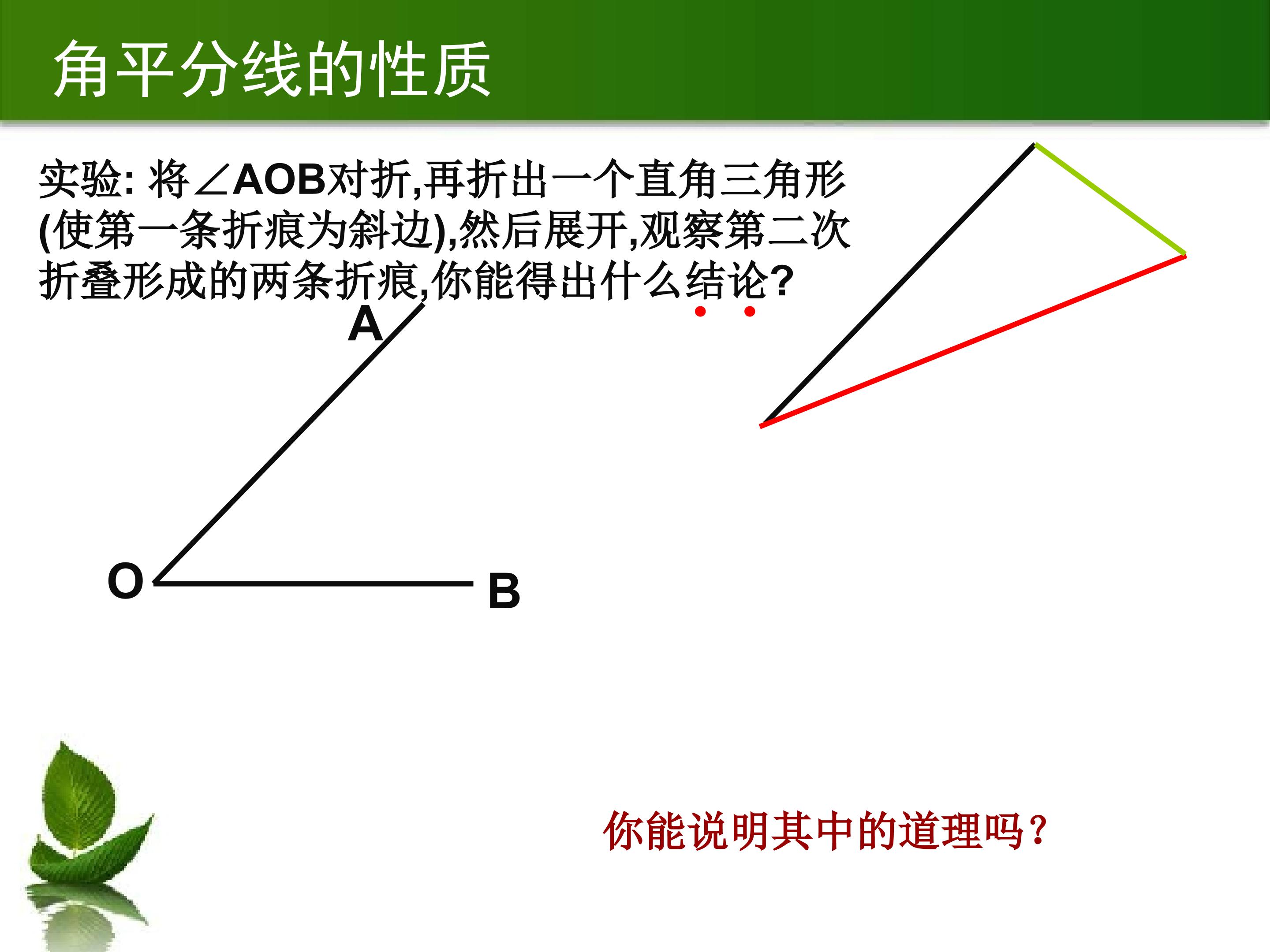 角平分线的性质

实验:将∠AOB对折,再折出一个直角三角形(使第一条折痕为斜边),然后展开,观察第二次折叠形成的两条折痕,你能得出什么结论?

A

O

B

你能说明其中的道理吗?